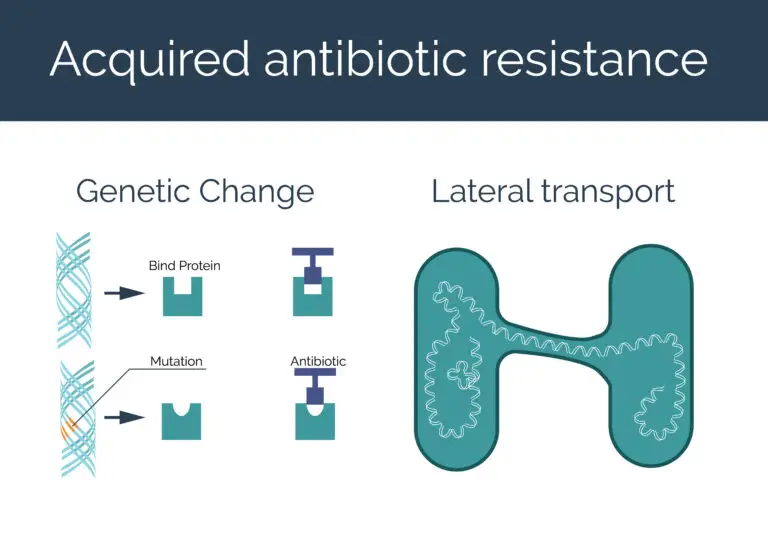 Acquired antibiotic resistance

Genetic Change

Bind Protein

Mutation

Antibiotic

Lateral transport